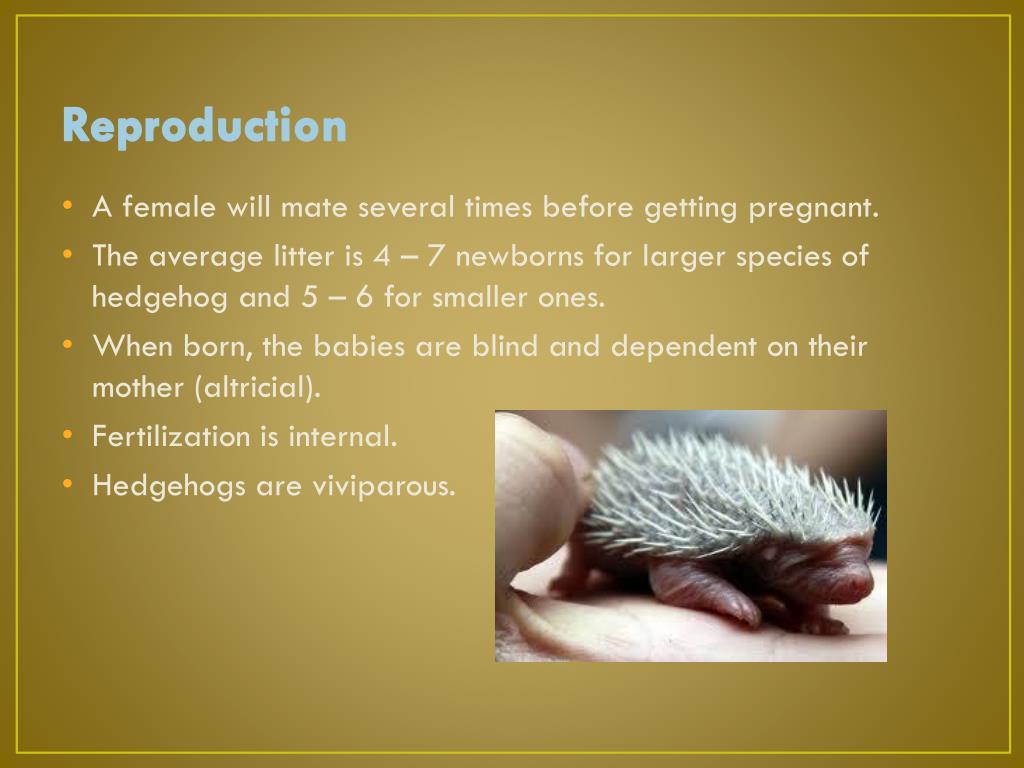 Reproduction

• A female will mate several times before getting pregnant.
• The average litter is 4 – 7 newborns for larger species of hedgehog and 5 – 6 for smaller ones.
• When born, the babies are blind and dependent on their mother (altricial).
• Fertilization is internal.
• Hedgehogs are viviparous.